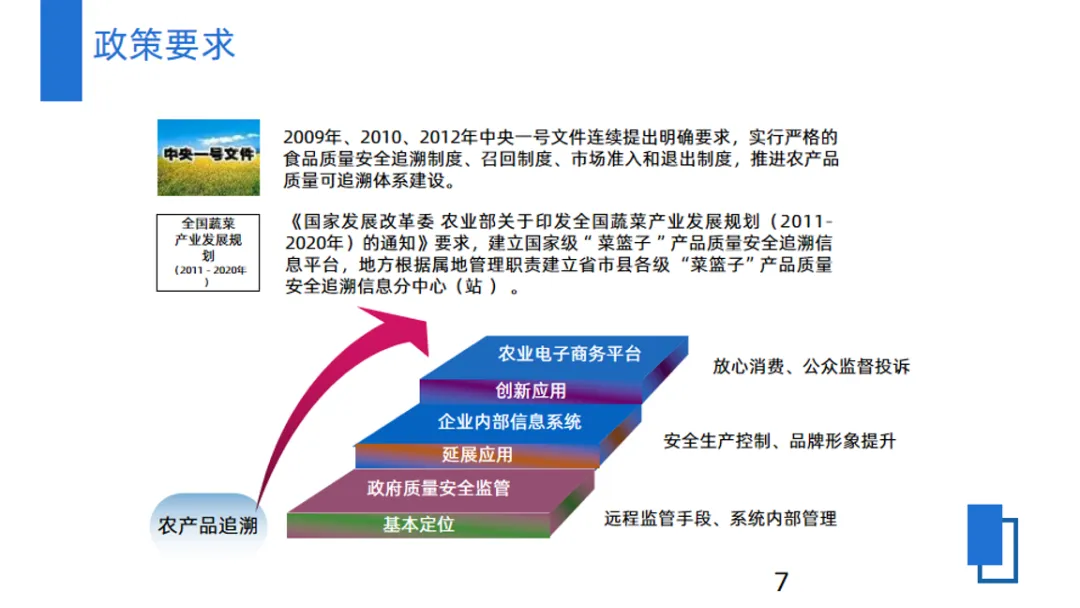 政策要求

中央一号文件

2009年、2010、2012年中央一号文件连续提出明确要求，实行严格的食品质量安全追溯制度、召回制度、市场准入和退出制度，推进农产品质量可追溯体系建设。

全国蔬菜产业发展规划（2011 - 2020年）

《国家发展改革委 农业部关于印发全国蔬菜产业发展规划（2011-2020年）的通知》要求，建立国家级“菜篮子”产品质量安全追溯信息平台，地方根据属地管理职责建立省市县各级“菜篮子”产品质量安全追溯信息分中心（站）。

农业电子商务平台
创新应用
放心消费、公众监督投诉

企业内部信息系统
延展应用
安全生产控制、品牌形象提升

政府质量安全监管
基本定位
远程监管手段、系统内部管理

农产品追溯

7